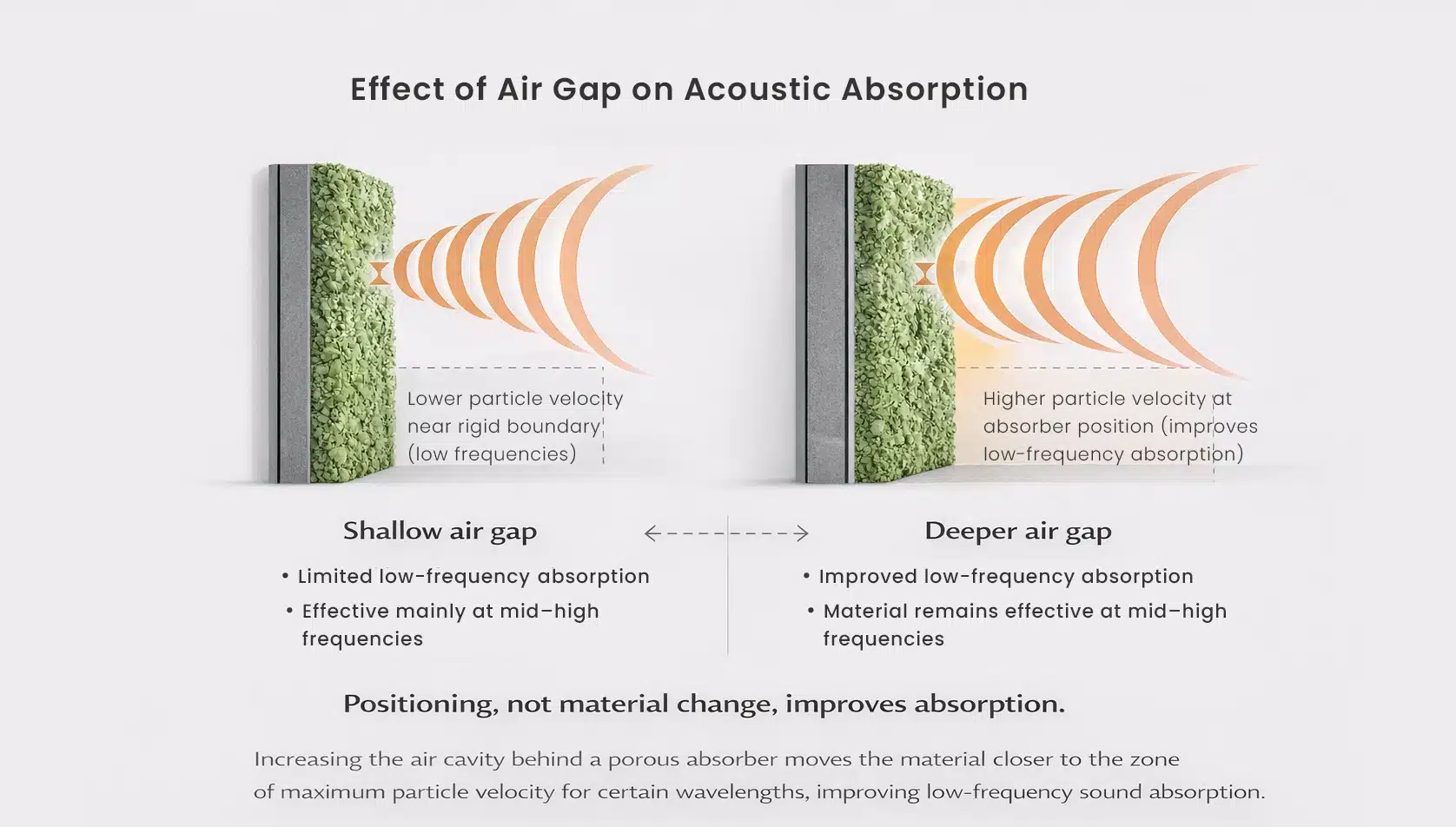 Effect of Air Gap on Acoustic Absorption

Lower particle velocity near rigid boundary (low frequencies)

Higher particle velocity at absorber position (improves low-frequency absorption)

Shallow air gap

• Limited low-frequency absorption
• Effective mainly at mid–high frequencies

Deeper air gap

• Improved low-frequency absorption
• Material remains effective at mid–high frequencies

Positioning, not material change, improves absorption.

Increasing the air cavity behind a porous absorber moves the material closer to the zone of maximum particle velocity for certain wavelengths, improving low-frequency sound absorption.